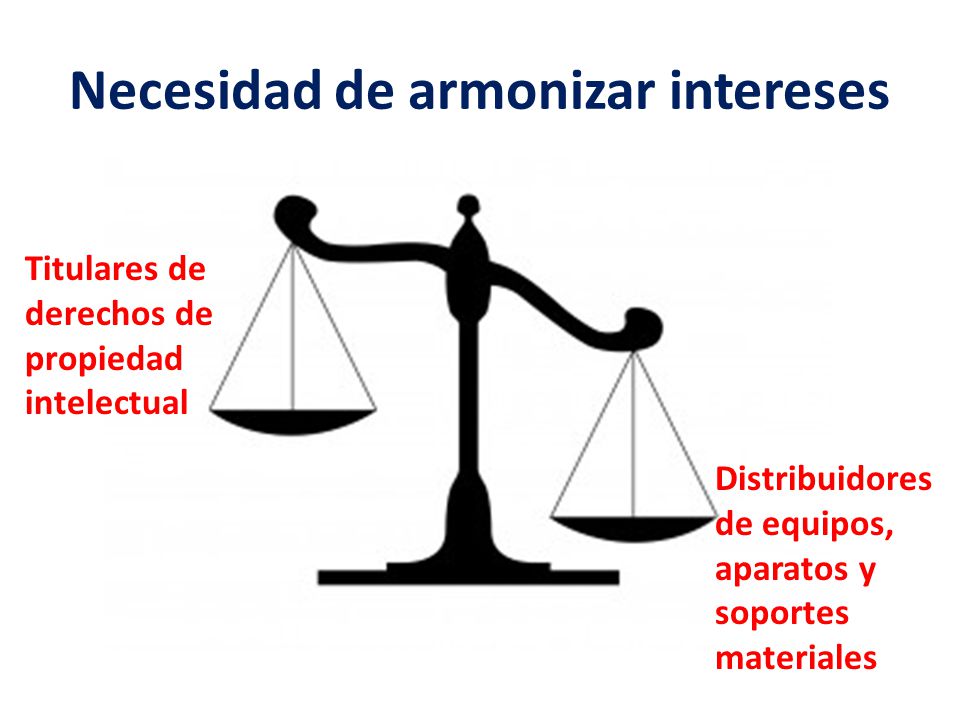 Necesidad de armonizar intereses

Titulares de derechos de propiedad intelectual

Distribuidores de equipos, aparatos y soportes materiales